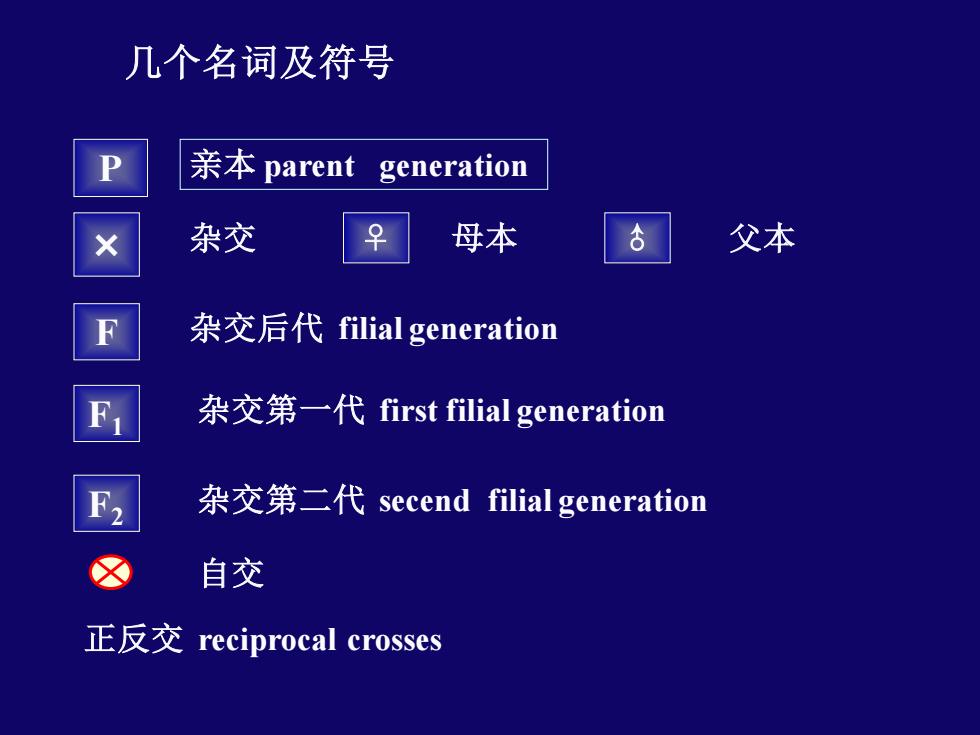 几个名词及符号

P 亲本 parent generation

× 杂交 ♀ 母本 ♂ 父本

F 杂交后代 filial generation

$F_1$ 杂交第一代 first filial generation

$F_2$ 杂交第二代 secend filial generation

⊗ 自交

正反交 reciprocal crosses